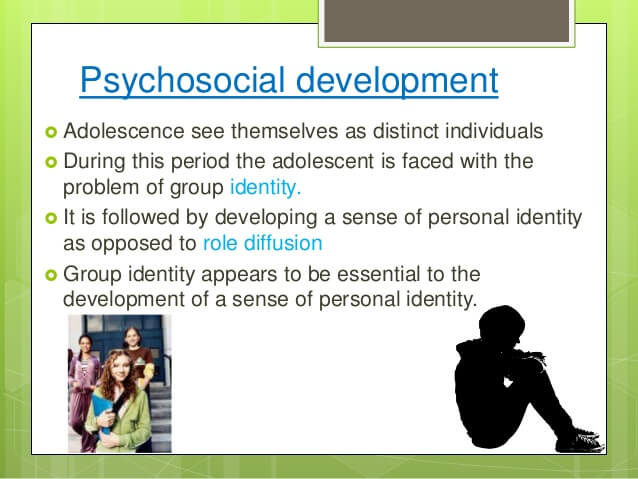 Psychosocial development

Adolescence see themselves as distinct individuals

During this period the adolescent is faced with the problem of group identity.

It is followed by developing a sense of personal identity as opposed to role diffusion

Group identity appears to be essential to the development of a sense of personal identity.